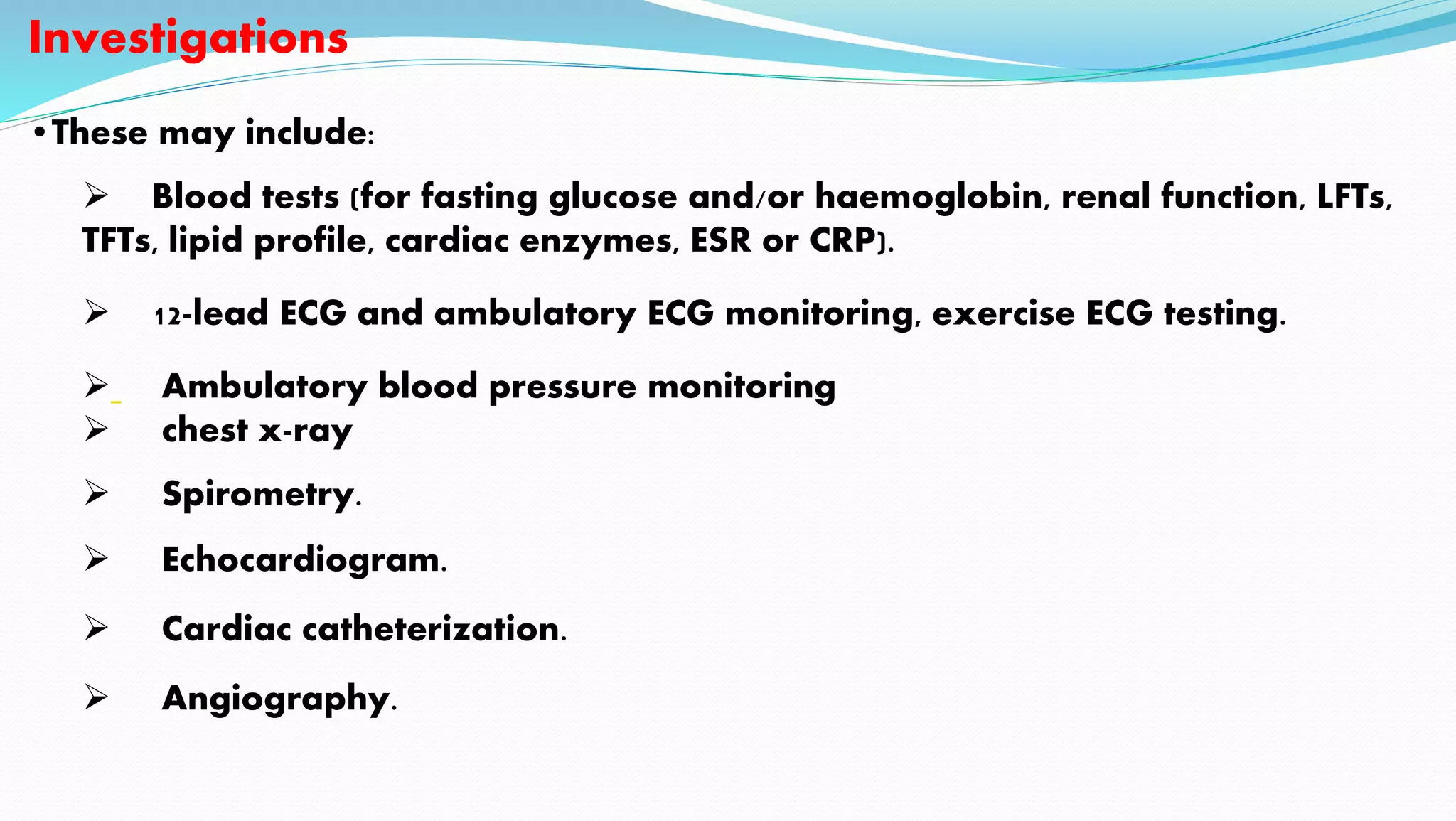 Investigations

• These may include:

➢ Blood tests (for fasting glucose and/or haemoglobin, renal function, LFTs, TFTs, lipid profile, cardiac enzymes, ESR or CRP).

➢ 12-lead ECG and ambulatory ECG monitoring, exercise ECG testing.

➢ Ambulatory blood pressure monitoring

➢ chest x-ray

➢ Spirometry.

➢ Echocardiogram.

➢ Cardiac catheterization.

➢ Angiography.